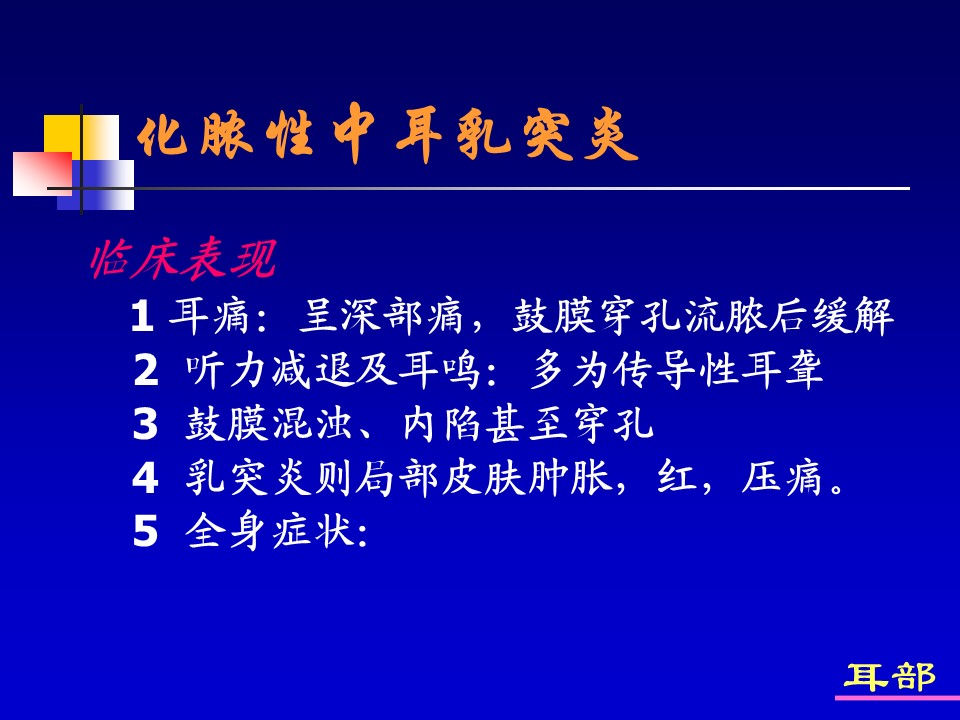 化脓性中耳乳突炎

临床表现

1 耳痛：呈深部痛，鼓膜穿孔流脓后缓解
2 听力减退及耳鸣：多为传导性耳聋
3 鼓膜混浊、内陷甚至穿孔
4 乳突炎则局部皮肤肿胀，红，压痛。
5 全身症状:

耳部